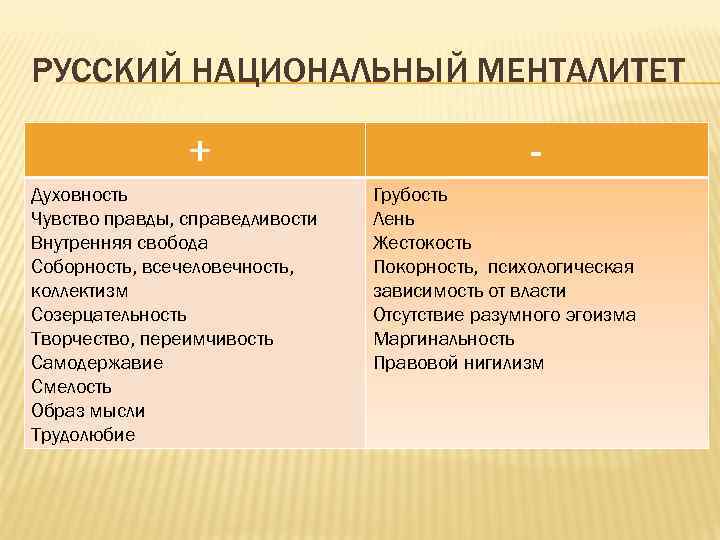 РУССКИЙ НАЦИОНАЛЬНЫЙ МЕНТАЛИТЕТ

| + | - |
|---|---|
| Духовность<br>Чувство правды, справедливости<br>Внутренняя свобода<br>Соборность, всечеловечность, коллектизм<br>Созерцательность<br>Творчество, переимчивость<br>Самодержавие<br>Смелость<br>Образ мысли<br>Трудолюбие | Грубость<br>Лень<br>Жестокость<br>Покорность, психологическая зависимость от власти<br>Отсутствие разумного эгоизма<br>Маргинальность<br>Правовой нигилизм |